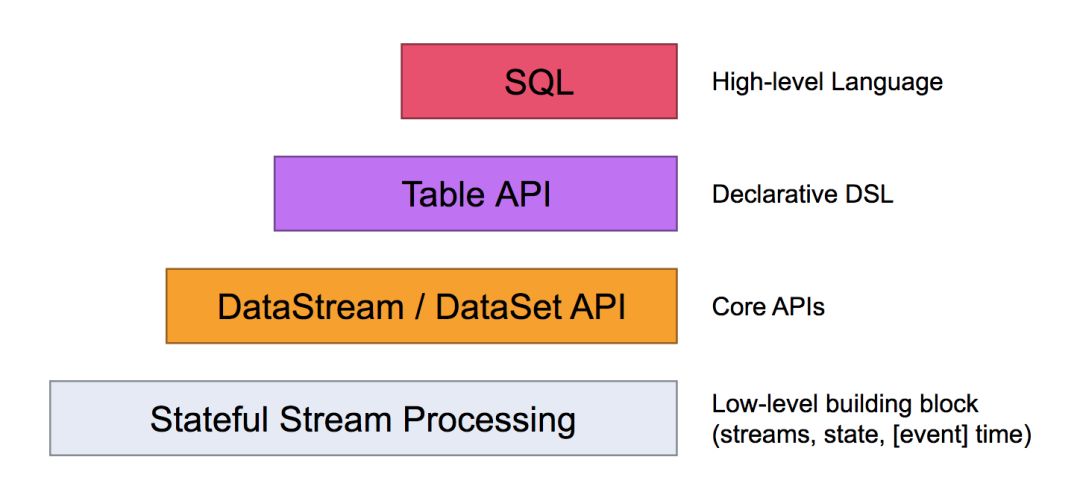 SQL
High-level Language

Table API
Declarative DSL

DataStream / DataSet API
Core APIs

Stateful Stream Processing
Low-level building block (streams, state, [event] time)